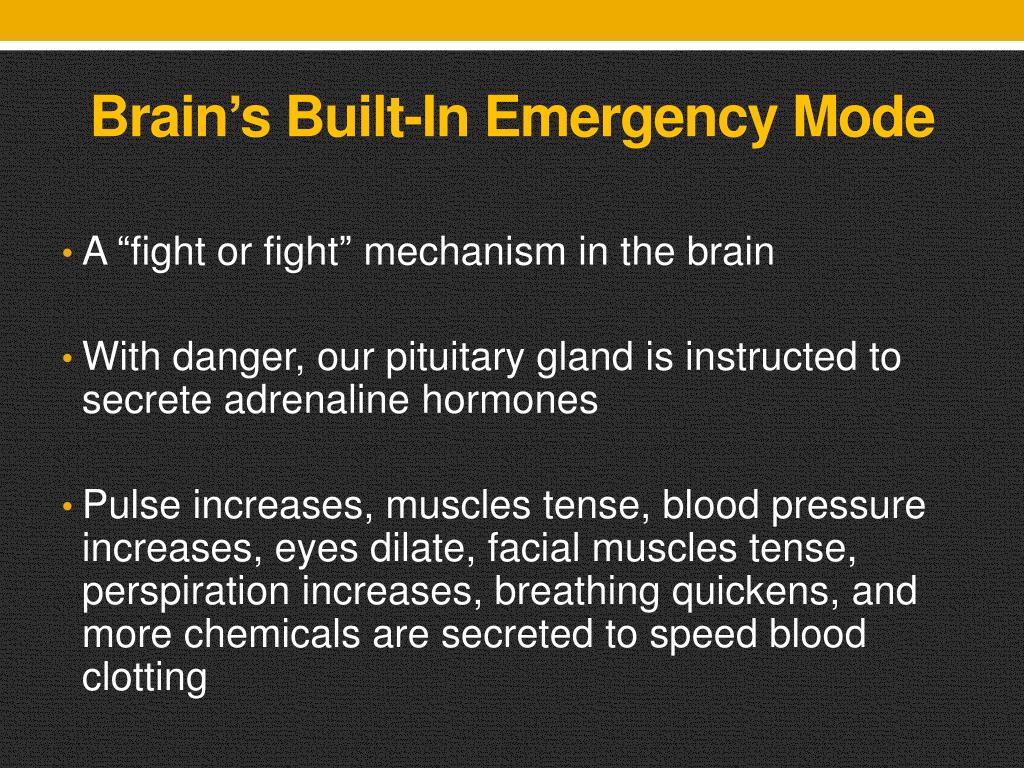 Brain’s Built-In Emergency Mode

• A “fight or fight” mechanism in the brain

• With danger, our pituitary gland is instructed to secrete adrenaline hormones

• Pulse increases, muscles tense, blood pressure increases, eyes dilate, facial muscles tense, perspiration increases, breathing quickens, and more chemicals are secreted to speed blood clotting